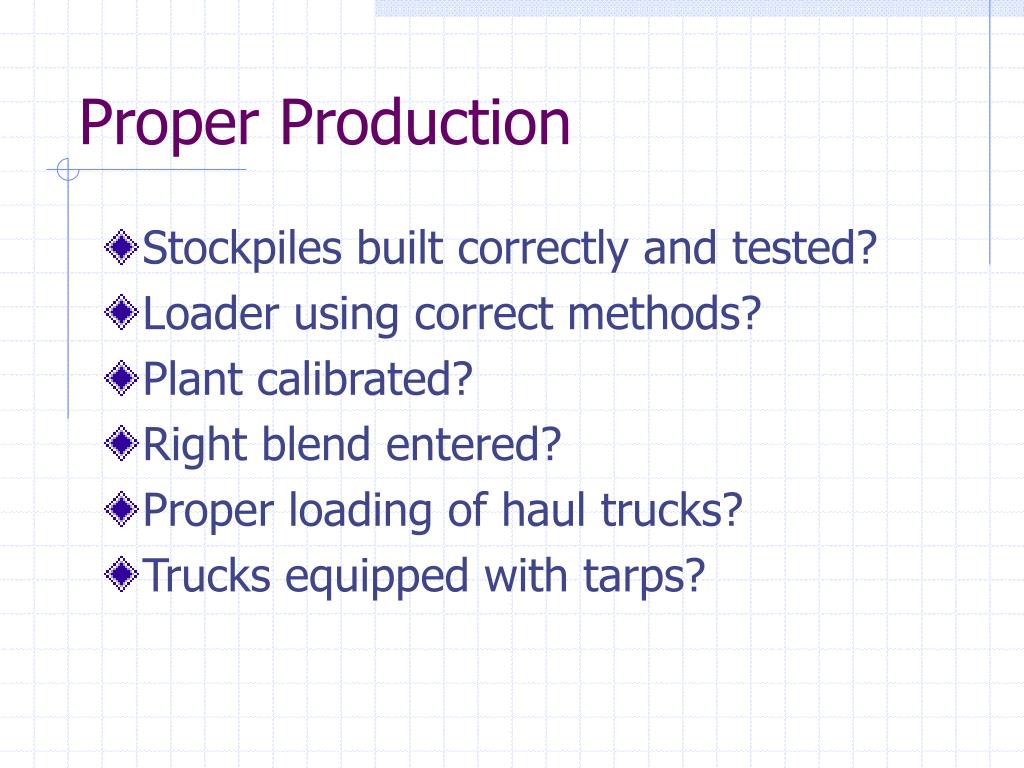 Proper Production

Stockpiles built correctly and tested?
Loader using correct methods?
Plant calibrated?
Right blend entered?
Proper loading of haul trucks?
Trucks equipped with tarps?